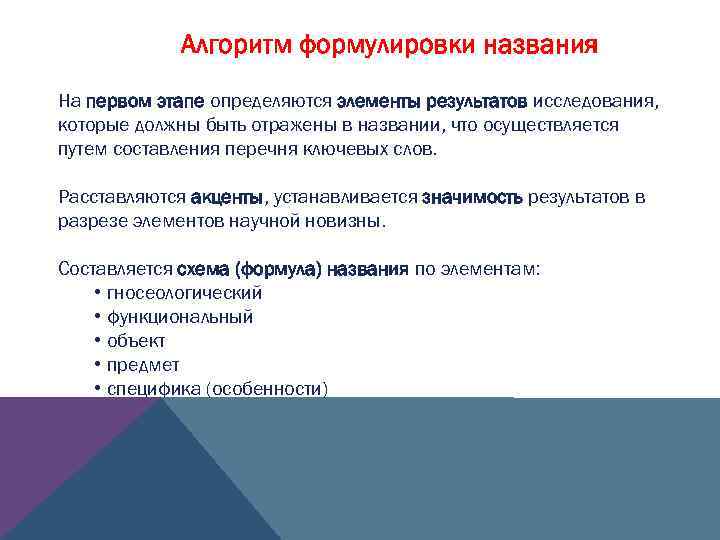 Алгоритм формулировки названия

На первом этапе определяются элементы результатов исследования, которые должны быть отражены в названии, что осуществляется путем составления перечня ключевых слов.

Расставляются акценты, устанавливается значимость результатов в разрезе элементов научной новизны.

Составляется схема (формула) названия по элементам:
• гносеологический
• функциональный
• объект
• предмет
• специфика (особенности)